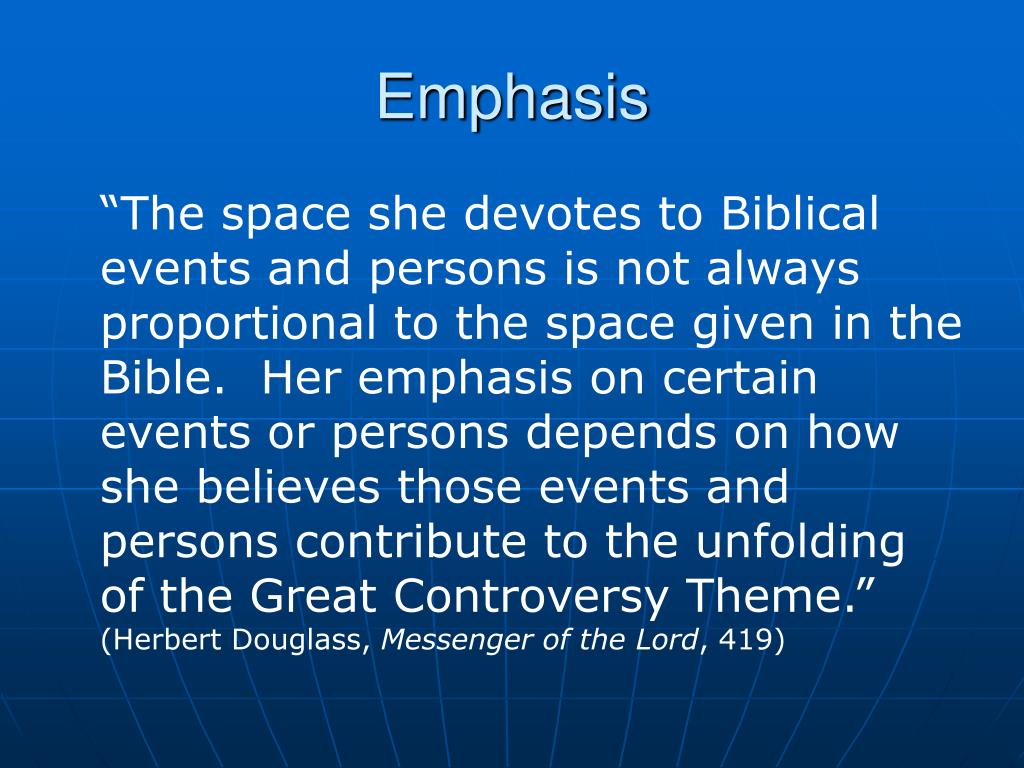 Emphasis

“The space she devotes to Biblical events and persons is not always proportional to the space given in the Bible. Her emphasis on certain events or persons depends on how she believes those events and persons contribute to the unfolding of the Great Controversy Theme.” (Herbert Douglass, Messenger of the Lord, 419)